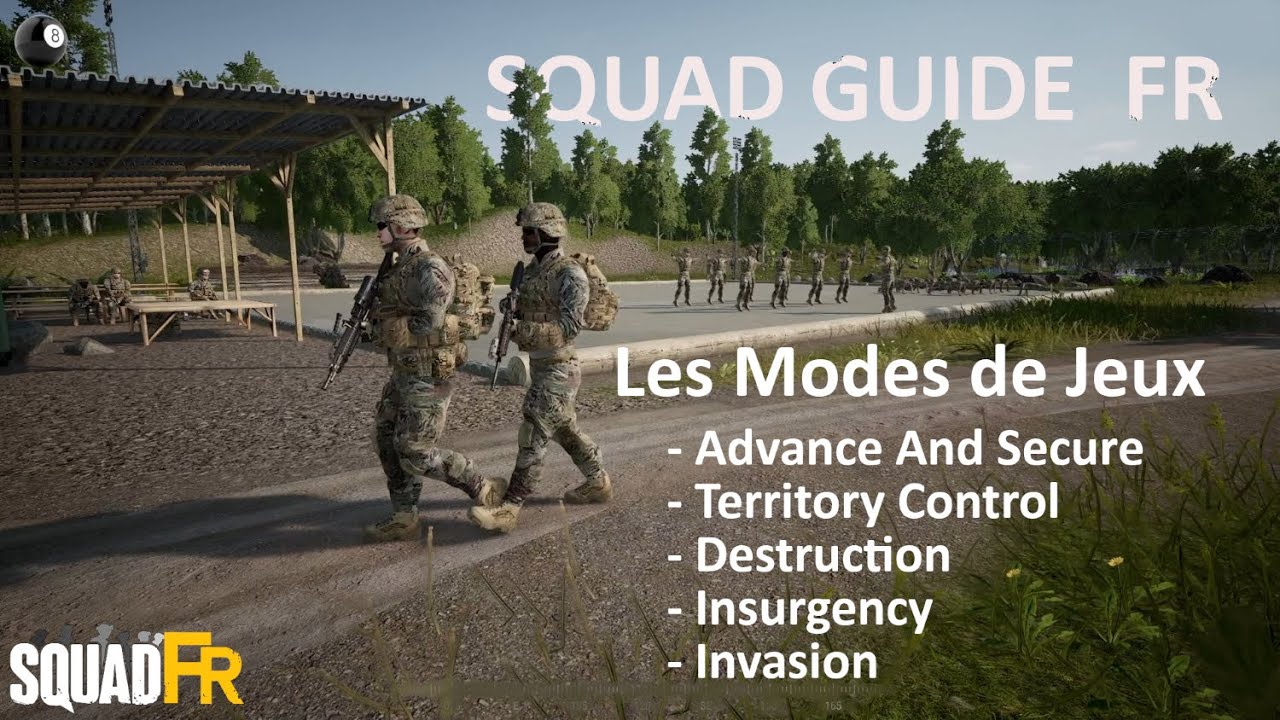 8

SQUAD GUIDE FR

Les Modes de Jeux

- Advance And Secure
- Territory Control
- Destruction
- Insurgency
- Invasion

SQUADFR